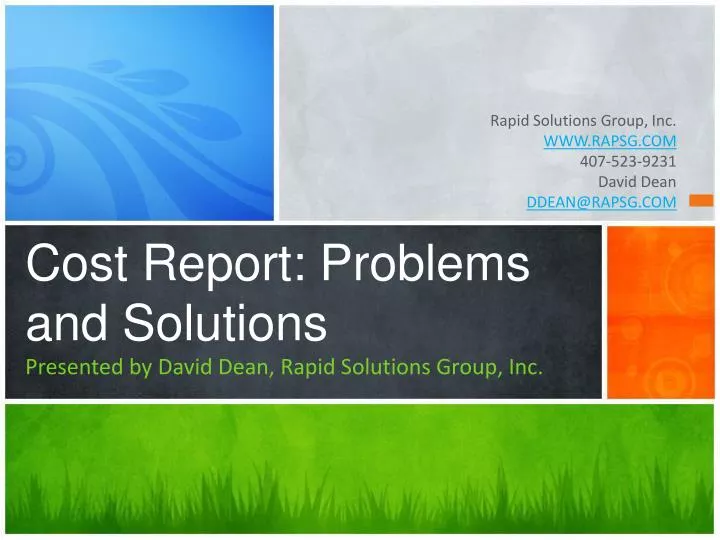 Rapid Solutions Group, Inc.
WWW.RAPSG.COM
407-523-9231
David Dean
DDEAN@RAPSG.COM

Cost Report: Problems and Solutions

Presented by David Dean, Rapid Solutions Group, Inc.